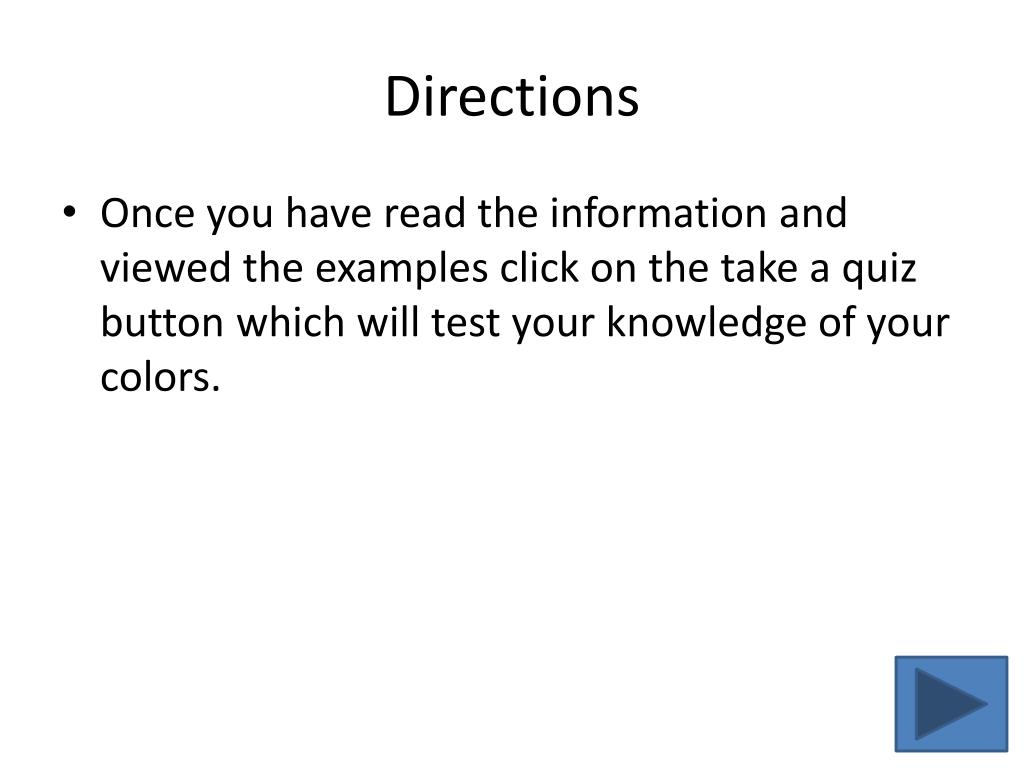 Directions

• Once you have read the information and viewed the examples click on the take a quiz button which will test your knowledge of your colors.